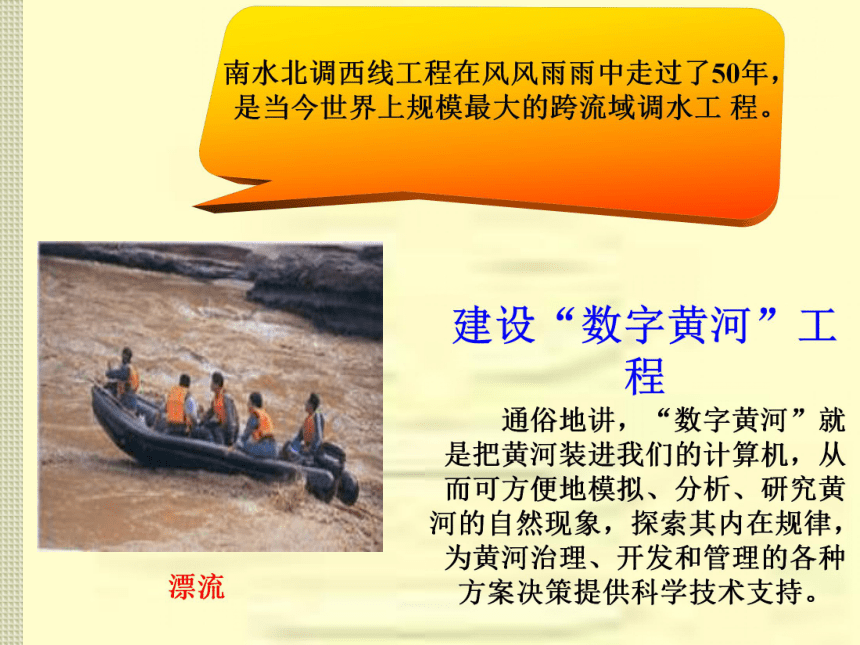 南水北调西线工程在风风雨雨中走过了50年，是当今世界上规模最大的跨流域调水工 程。

建设“数字黄河”工程

通俗地讲，“数字黄河”就是把黄河装进我们的计算机，从而可方便地模拟、分析、研究黄河的自然现象，探索其内在规律，为黄河治理、开发和管理的各种方案决策提供科学技术支持。

漂流